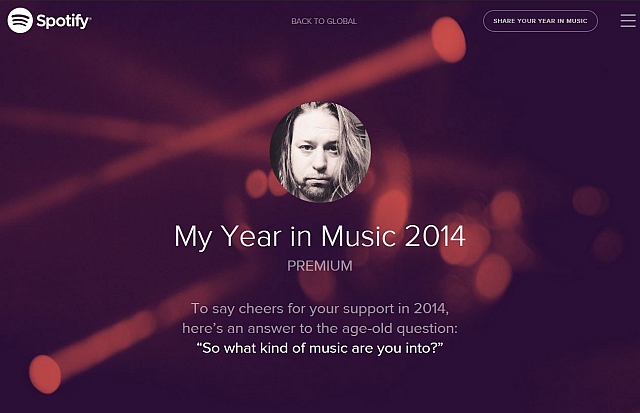 Spotify

BACK TO GLOBAL

SHARE YOUR YEAR IN MUSIC

My Year in Music 2014

PREMIUM

To say cheers for your support in 2014, here's an answer to the age-old question: "So what kind of music are you into?"